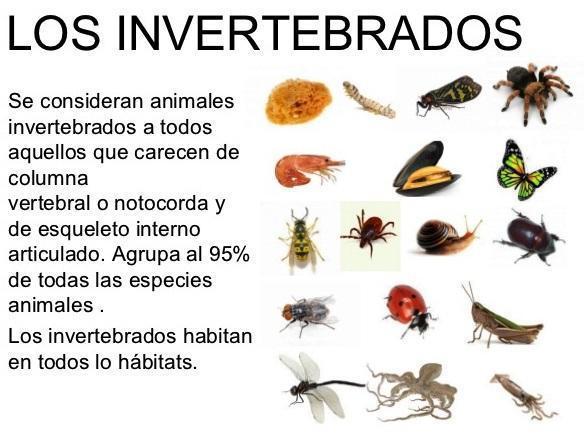 LOS INVERTEBRADOS

Se consideran animales invertebrados a todos aquellos que carecen de columna vertebral o notocorda y de esqueleto interno articulado. Agrupa al 95% de todas las especies animales .

Los invertebrados habitan en todos lo hábitats.